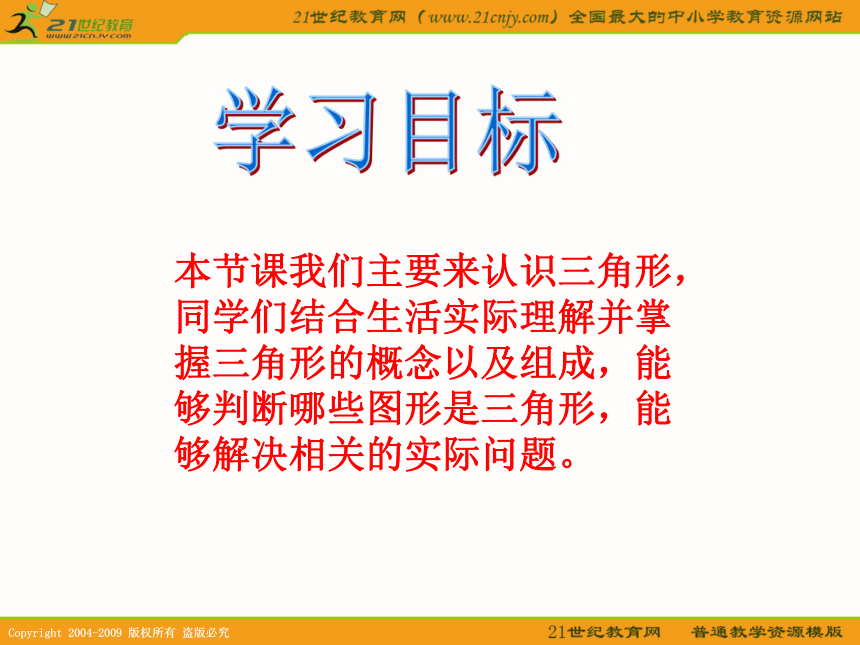 21世纪教育
www.21cnjy.com

21世纪教育网（www.21cnjy.com）全国最大的中小学教育资源网站

学习目标

本节课我们主要来认识三角形，同学们结合生活实际理解并掌握三角形的概念以及组成，能够判断哪些图形是三角形，能够解决相关的实际问题。

Copyright 2004-2009 版权所有 盗版必究

21世纪教育网 普通教学资源模版